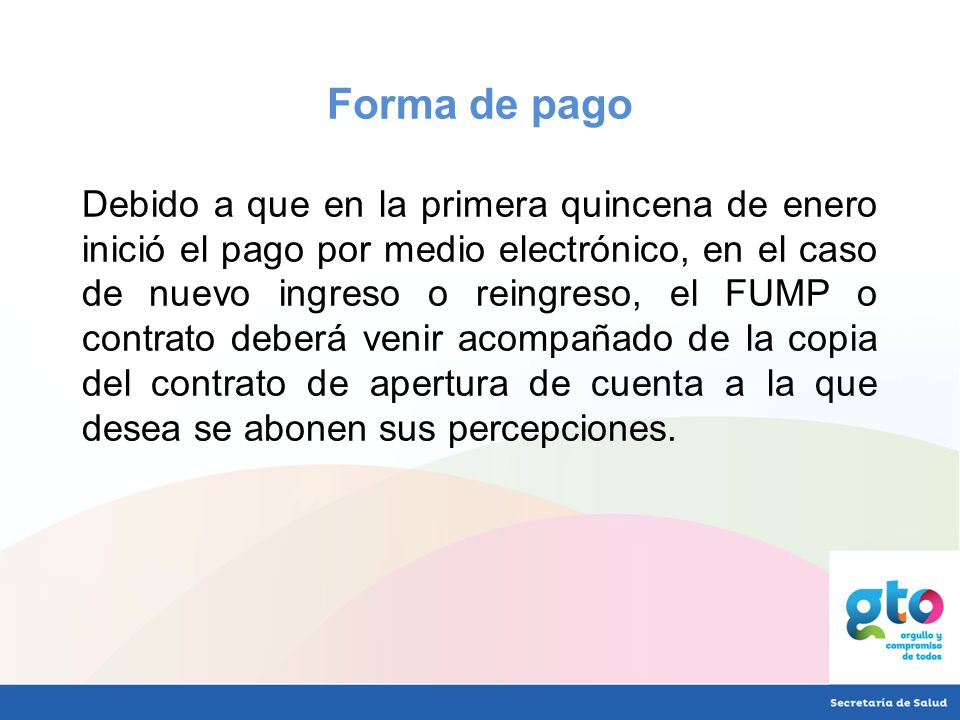 Forma de pago

Debido a que en la primera quincena de enero inició el pago por medio electrónico, en el caso de nuevo ingreso o reingreso, el FUMP o contrato deberá venir acompañado de la copia del contrato de apertura de cuenta a la que desea se abonen sus percepciones.

gto
orgullo y compromiso de todos

Secretaría de Salud